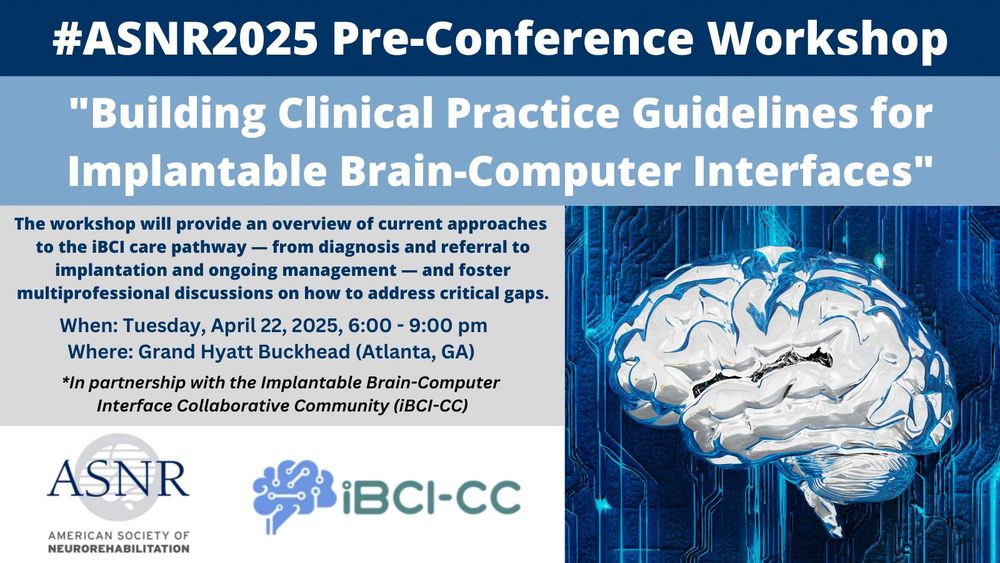 #ASNR2025 Pre-Conference Workshop

"Building Clinical Practice Guidelines for Implantable Brain-Computer Interfaces"

The workshop will provide an overview of current approaches to the iBCI care pathway — from diagnosis and referral to implantation and ongoing management — and foster multiprofessional discussions on how to address critical gaps.

When: Tuesday, April 22, 2025, 6:00 - 9:00 pm
Where: Grand Hyatt Buckhead (Atlanta, GA)

*In partnership with the Implantable Brain-Computer Interface Collaborative Community (iBCI-CC)

ASNR
AMERICAN SOCIETY OF NEUROREHABILITATION

iBCI-CC